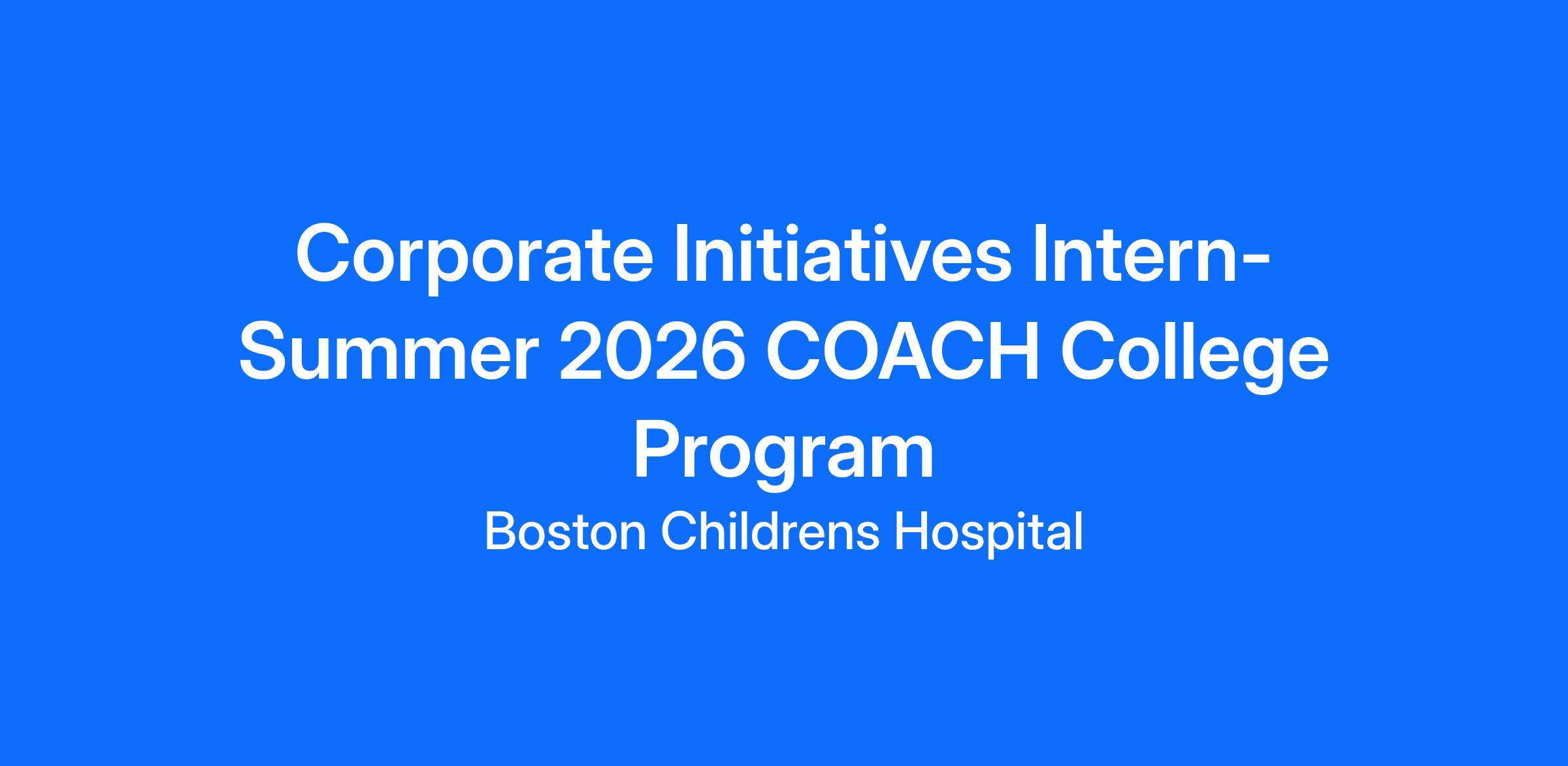 Corporate Initiatives Intern- Summer 2026 COACH College Program

Boston Childrens Hospital